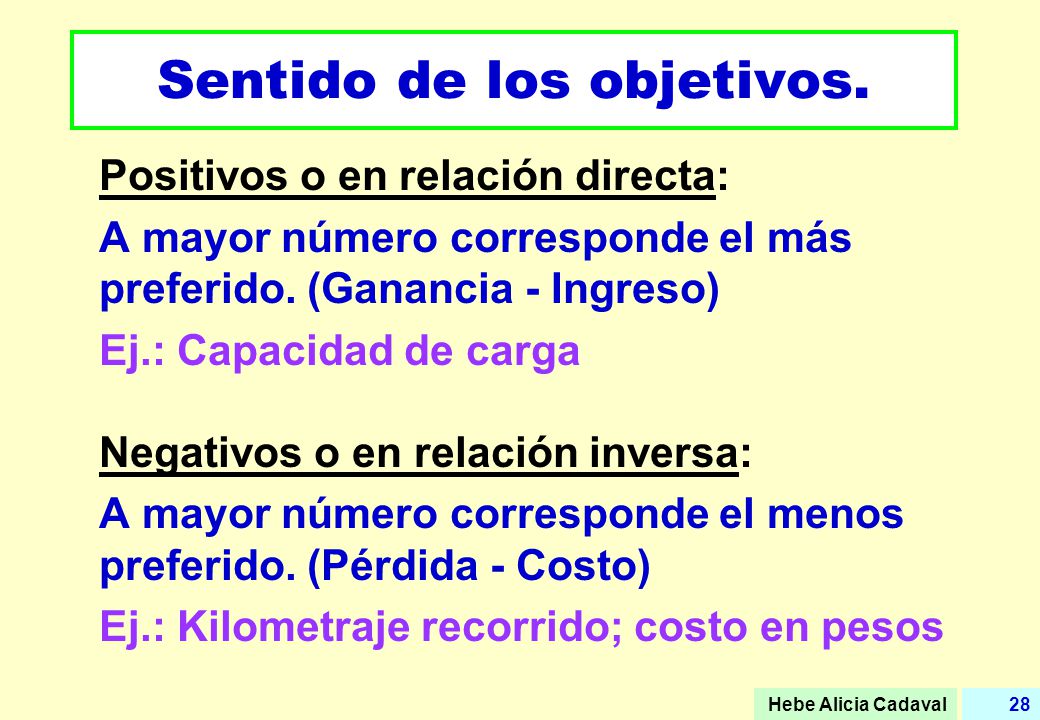 Sentido de los objetivos.

Positivos o en relación directa:

A mayor número corresponde el más preferido. (Ganancia - Ingreso)

Ej.: Capacidad de carga

Negativos o en relación inversa:

A mayor número corresponde el menos preferido. (Pérdida - Costo)

Ej.: Kilometraje recorrido; costo en pesos

Hebe Alicia Cadaval 28